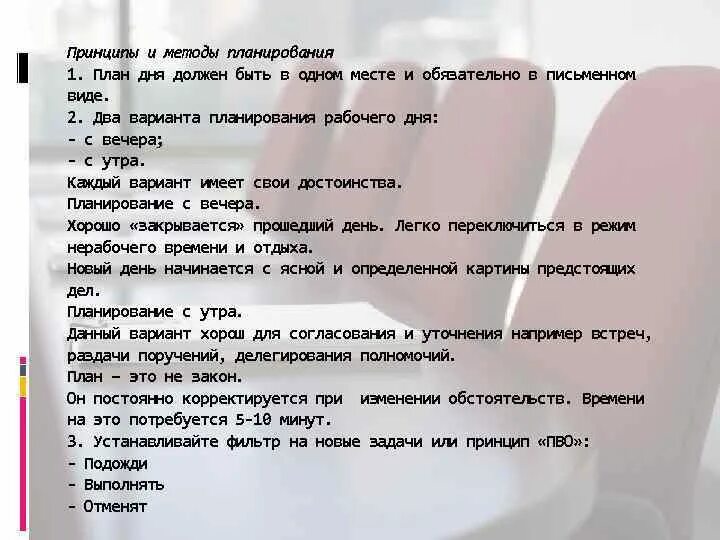 Принципы и методы планирования

1. План дня должен быть в одном месте и обязательно в письменном виде.

2. Два варианта планирования рабочего дня:
- с вечера;
- с утра.
Каждый вариант имеет свои достоинства.
Планирование с вечера.
Хорошо «закрывается» прошедший день. Легко переключиться в режим нерабочего времени и отдыха.
Новый день начинается с ясной и определенной картины предстоящих дел.
Планирование с утра.
Данный вариант хорош для согласования и уточнения например встреч, раздачи поручений, делегирования полномочий.
План – это не закон.
Он постоянно корректируется при изменении обстоятельств. Времени на это потребуется 5-10 минут.

3. Устанавливайте фильтр на новые задачи или принцип «ПВО»:
- Подожди
- Выполнять
- Отменят